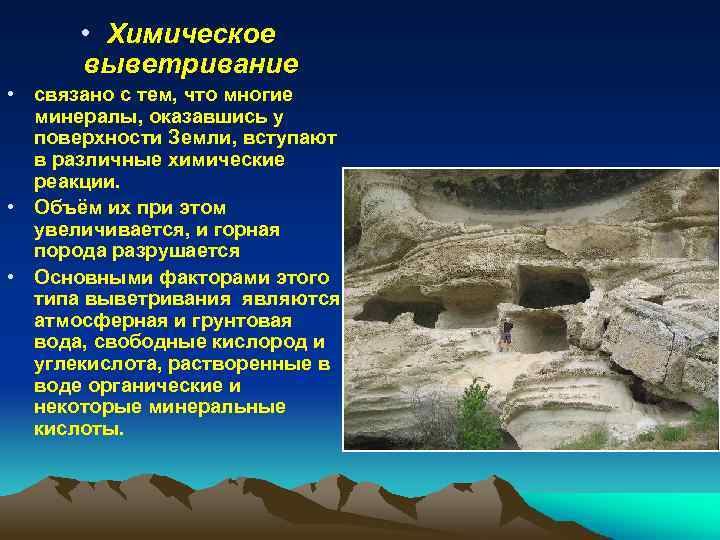 • Химическое выветривание

• связано с тем, что многие минералы, оказавшись у поверхности Земли, вступают в различные химические реакции.

• Объём их при этом увеличивается, и горная порода разрушается

• Основными факторами этого типа выветривания являются атмосферная и грунтовая вода, свободные кислород и углекислота, растворенные в воде органические и некоторые минеральные кислоты.